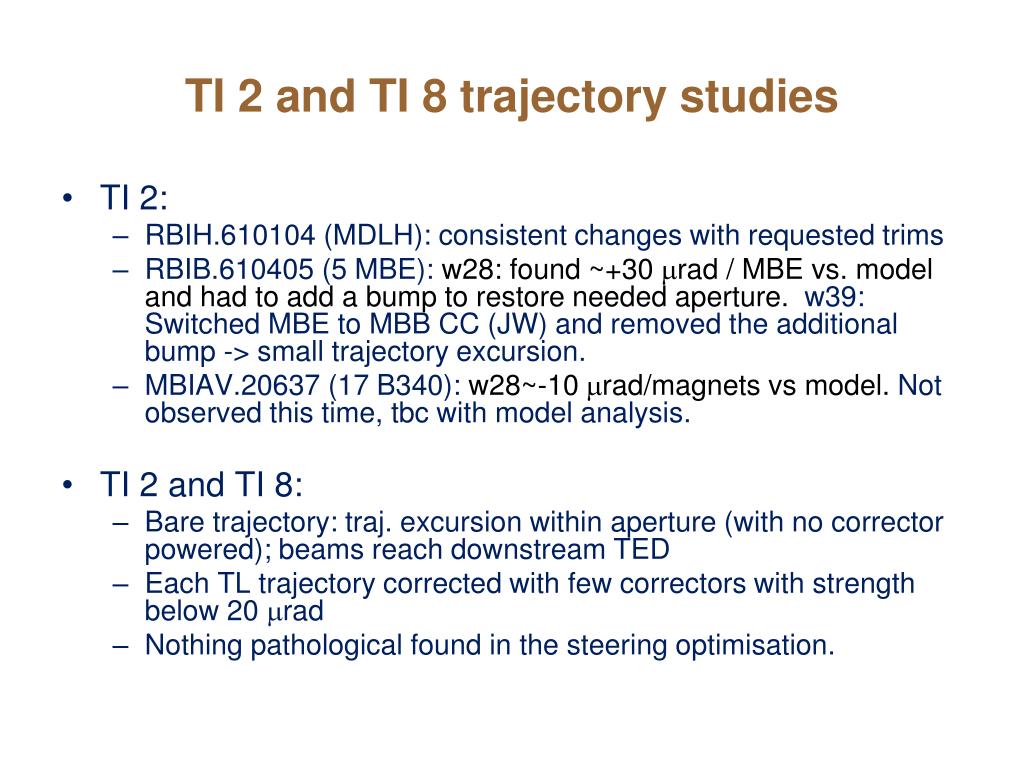 TI 2 and TI 8 trajectory studies

• TI 2:
– RBIH.610104 (MDLH): consistent changes with requested trims
– RBIB.610405 (5 MBE): w28: found ~+30 μrad / MBE vs. model and had to add a bump to restore needed aperture. w39: Switched MBE to MBB CC (JW) and removed the additional bump -> small trajectory excursion.
– MBIAV.20637 (17 B340): w28~-10 μrad/magnets vs model. Not observed this time, tbc with model analysis.

• TI 2 and TI 8:
– Bare trajectory: traj. excursion within aperture (with no corrector powered); beams reach downstream TED
– Each TL trajectory corrected with few correctors with strength below 20 μrad
– Nothing pathological found in the steering optimisation.